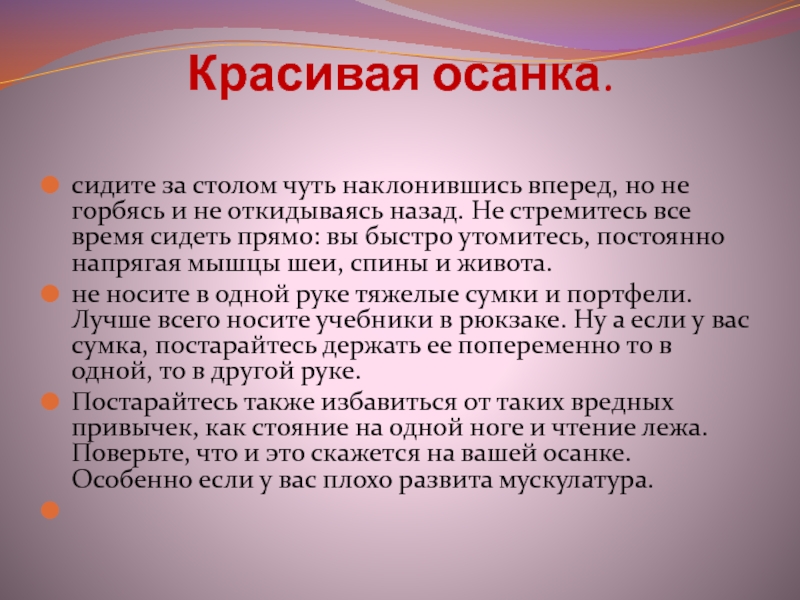 Красивая осанка.

сидите за столом чуть наклонившись вперед, но не горбясь и не откидываясь назад. Не стремитесь все время сидеть прямо: вы быстро утомитесь, постоянно напрягая мышцы шеи, спины и живота.

не носите в одной руке тяжелые сумки и портфели. Лучше всего носите учебники в рюкзаке. Ну а если у вас сумка, постарайтесь держать ее попеременно то в одной, то в другой руке.

Постарайтесь также избавиться от таких вредных привычек, как стояние на одной ноге и чтение лежа. Поверьте, что и это скажется на вашей осанке. Особенно если у вас плохо развита мускулатура.